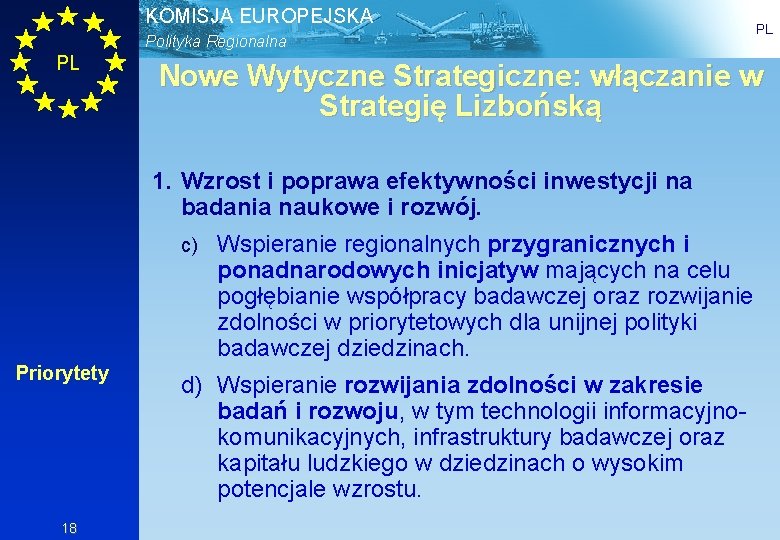 PL

KOMISJA EUROPEJSKA
Polityka Regionalna

PL

Nowe Wytyczne Strategiczne: włączanie w Strategię Lizbońską

1. Wzrost i poprawa efektywności inwestycji na badania naukowe i rozwój.

c) Wspieranie regionalnych przygranicznych i ponadnarodowych inicjatyw mających na celu pogłębianie współpracy badawczej oraz rozwijanie zdolności w priorytetowych dla unijnej polityki badawczej dziedzinach.

d) Wspieranie rozwijania zdolności w zakresie badań i rozwoju, w tym technologii informacyjno-komunikacyjnych, infrastruktury badawczej oraz kapitału ludzkiego w dziedzinach o wysokim potencjale wzrostu.

Priorytety

18